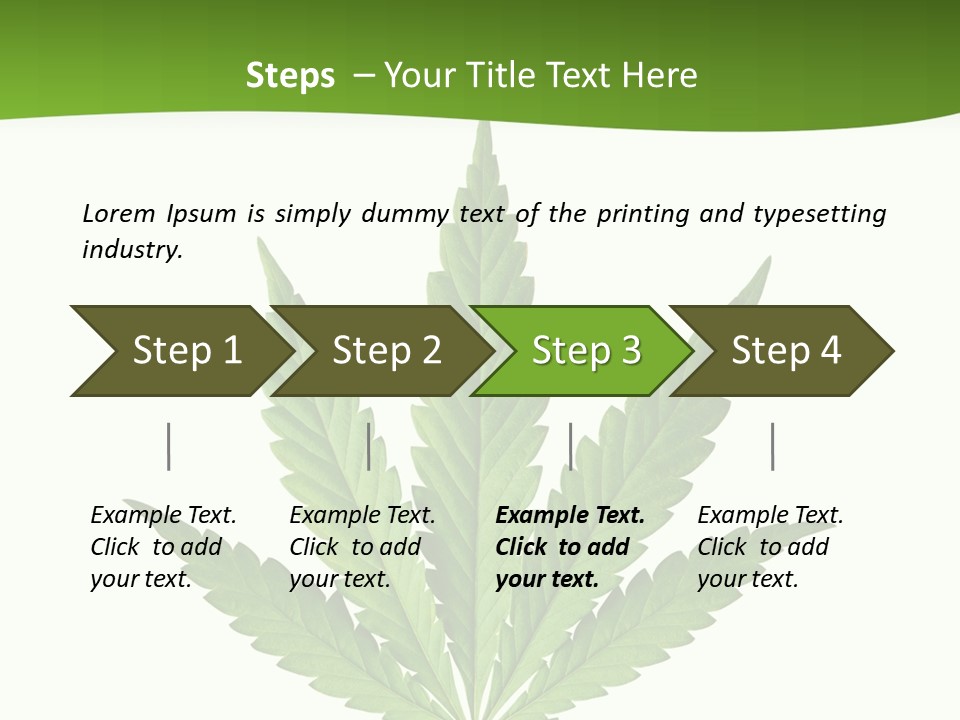 Steps – Your Title Text Here

Lorem Ipsum is simply dummy text of the printing and typesetting industry.

Step 1

Step 2

Step 3

Step 4

Example Text. Click to add your text.

Example Text. Click to add your text.

Example Text. Click to add your text.

Example Text. Click to add your text.